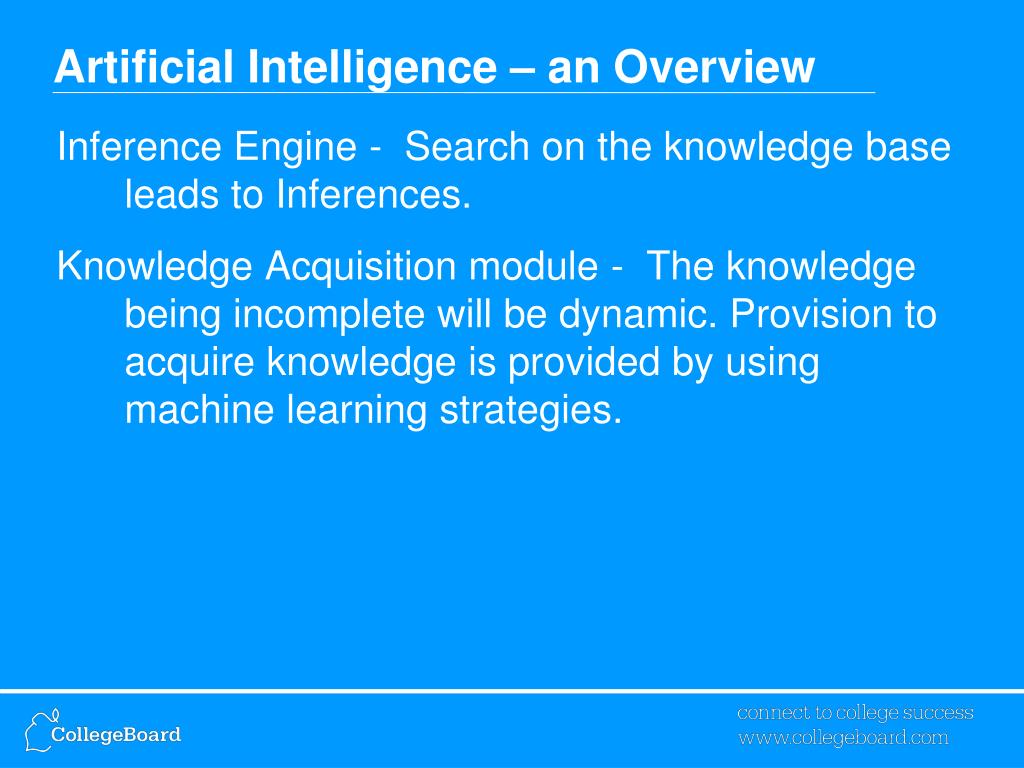 Artificial Intelligence – an Overview

Inference Engine - Search on the knowledge base leads to Inferences.

Knowledge Acquisition module - The knowledge being incomplete will be dynamic. Provision to acquire knowledge is provided by using machine learning strategies.

CollegeBoard

connect to college success
www.collegeboard.com